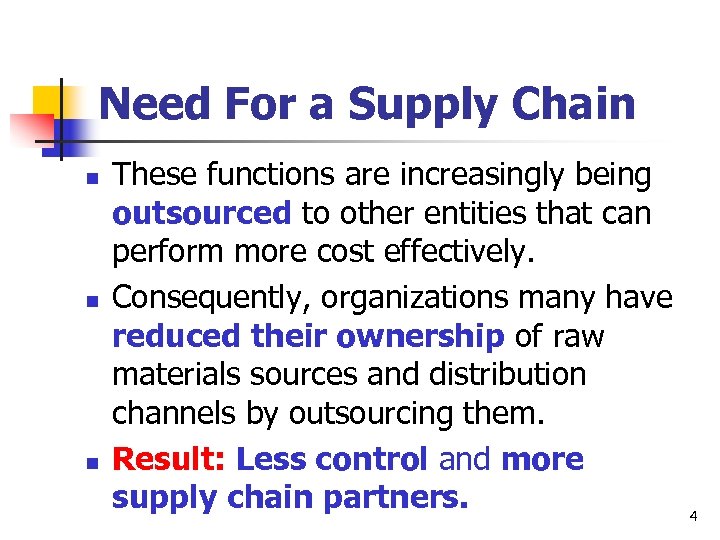 Need For a Supply Chain

- These functions are increasingly being outsourced to other entities that can perform more cost effectively.
- Consequently, organizations many have reduced their ownership of raw materials sources and distribution channels by outsourcing them.
- Result: Less control and more supply chain partners.

4